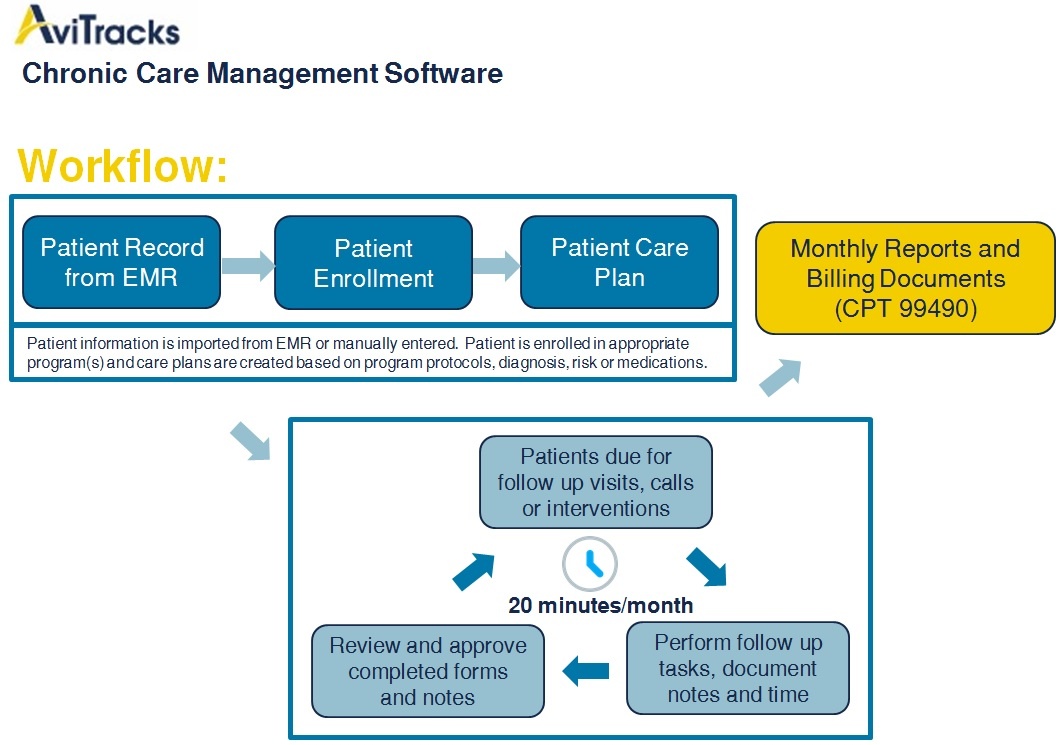 AviTracks
Chronic Care Management Software

Workflow:

Patient Record from EMR

Patient Enrollment

Patient Care Plan

Patient information is imported from EMR or manually entered. Patient is enrolled in appropriate program(s) and care plans are created based on program protocols, diagnosis, risk or medications.

Monthly Reports and Billing Documents (CPT 99490)

Patients due for follow up visits, calls or interventions

20 minutes/month

Perform follow up tasks, document notes and time

Review and approve completed forms and notes